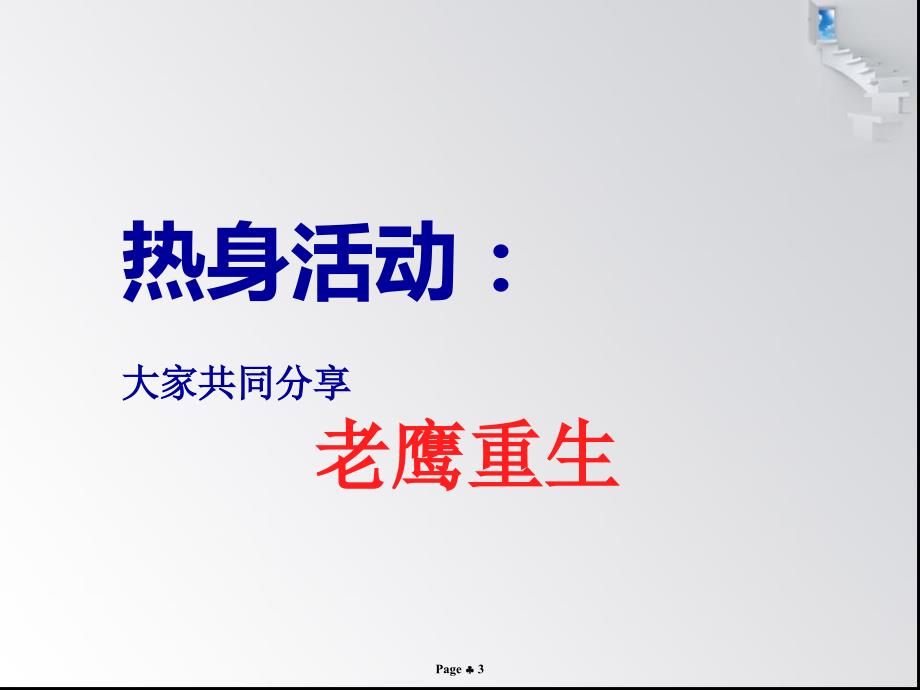 热身活动：

大家共同分享

老鹰重生

Page ♣ 3